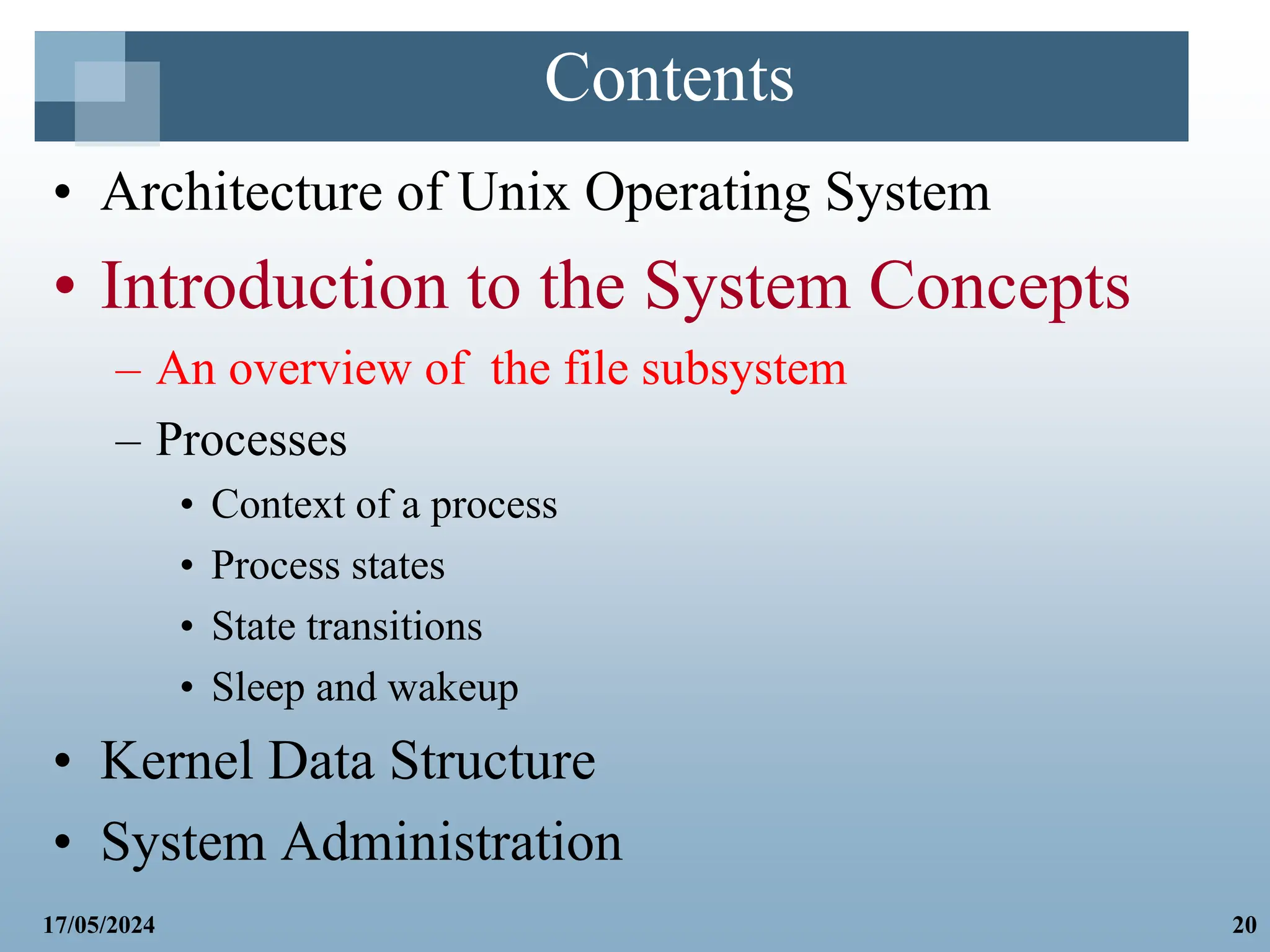 Contents

• Architecture of Unix Operating System
• Introduction to the System Concepts
– An overview of the file subsystem
– Processes
• Context of a process
• Process states
• State transitions
• Sleep and wakeup
• Kernel Data Structure
• System Administration

17/05/2024

20